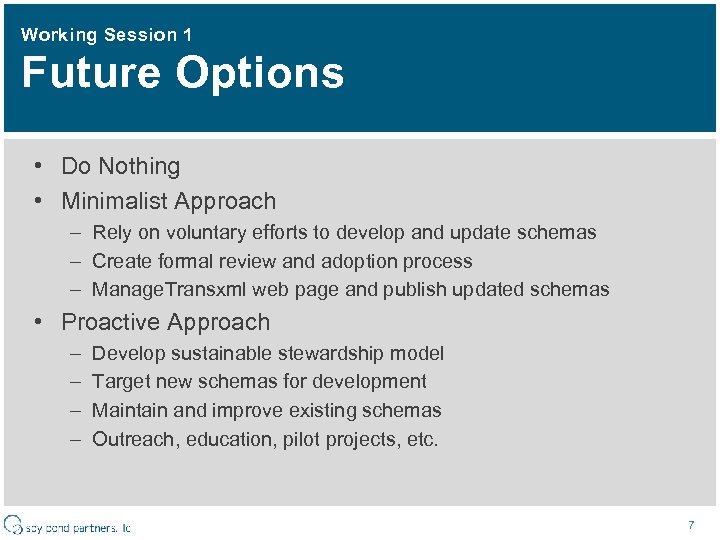 Working Session 1
Future Options

• Do Nothing
• Minimalist Approach
– Rely on voluntary efforts to develop and update schemas
– Create formal review and adoption process
– ManageTransxml web page and publish updated schemas
• Proactive Approach
– Develop sustainable stewardship model
– Target new schemas for development
– Maintain and improve existing schemas
– Outreach, education, pilot projects, etc.

spy pond partners, llc
7